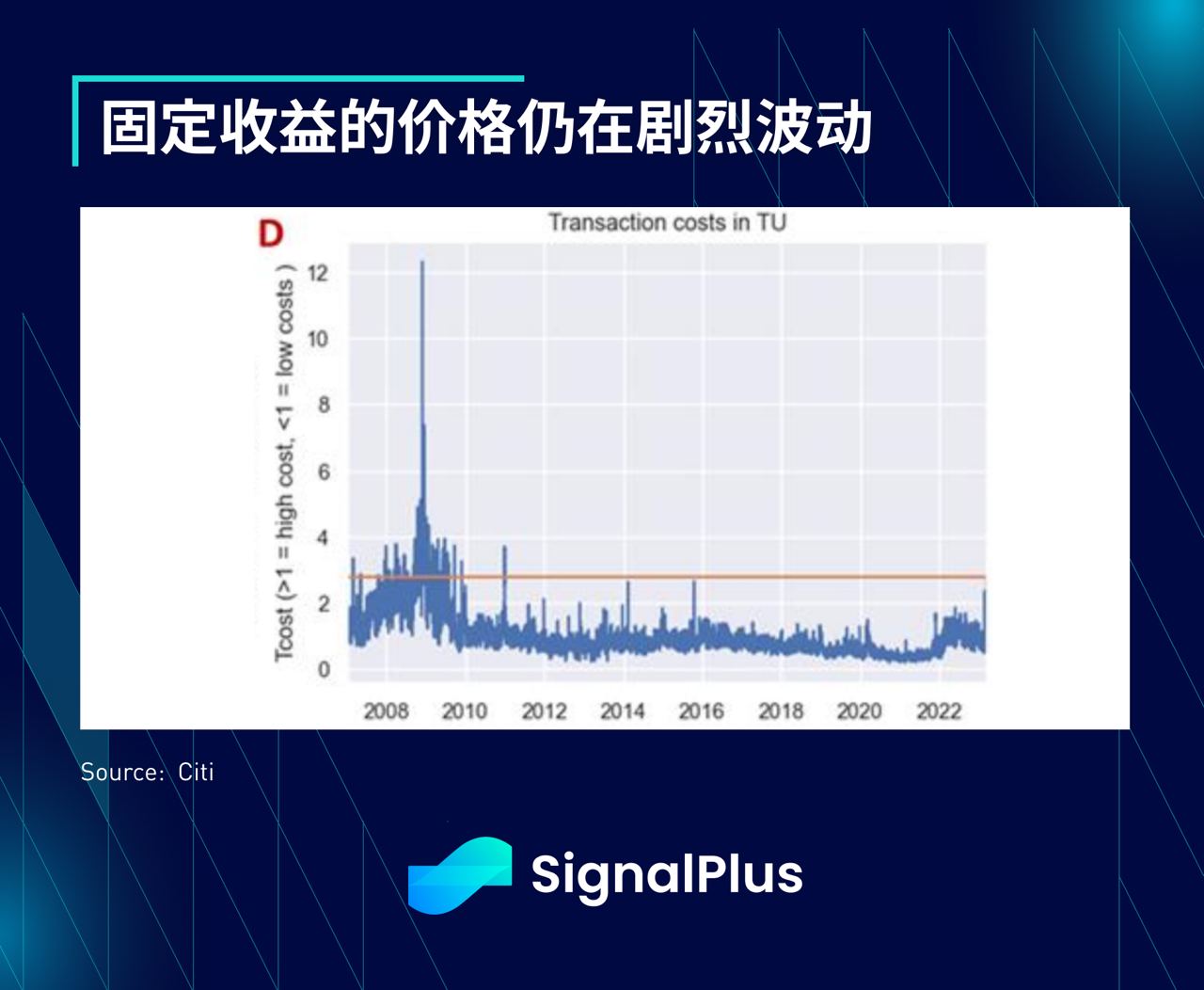 固定收益的价格仍在剧烈波动

D

Transaction costs in TU

Tcost (>1 = high cost, <1 = low costs )

12
10
8
6
4
2
0

2008 2010 2012 2014 2016 2018 2020 2022

Source: Citi

SignalPlus